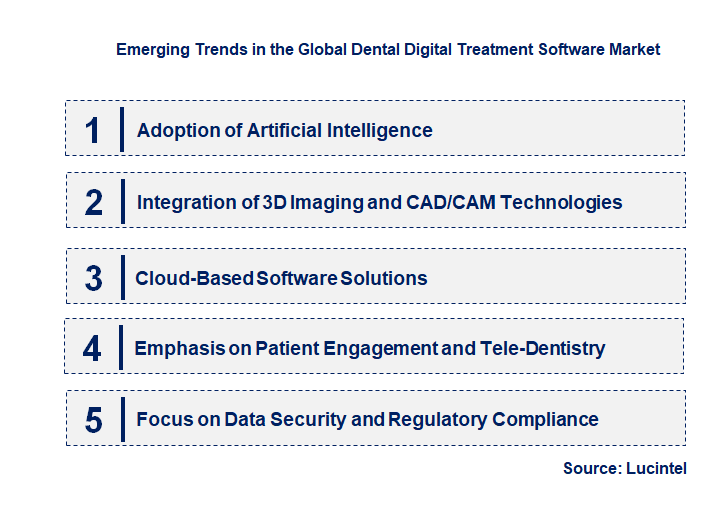 Emerging Trends in the Global Dental Digital Treatment Software Market

1 Adoption of Artificial Intelligence

2 Integration of 3D Imaging and CAD/CAM Technologies

3 Cloud-Based Software Solutions

4 Emphasis on Patient Engagement and Tele-Dentistry

5 Focus on Data Security and Regulatory Compliance

Source: Lucintel